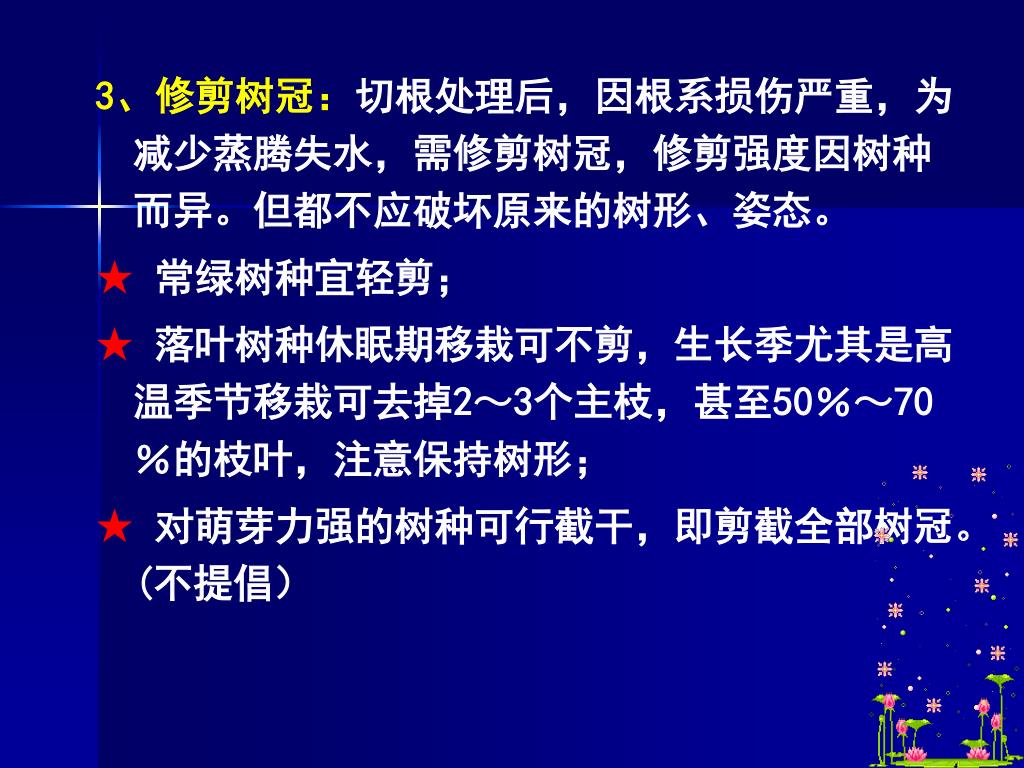 3、修剪树冠：切根处理后，因根系损伤严重，为减少蒸腾失水，需修剪树冠，修剪强度因树种而异。但都不应破坏原来的树形、姿态。

★ 常绿树种宜轻剪；

★ 落叶树种休眠期移栽可不剪，生长季尤其是高温季节移栽可去掉2～3个主枝，甚至50％～70％的枝叶，注意保持树形；

★ 对萌芽力强的树种可行截干，即剪截全部树冠。（不提倡）